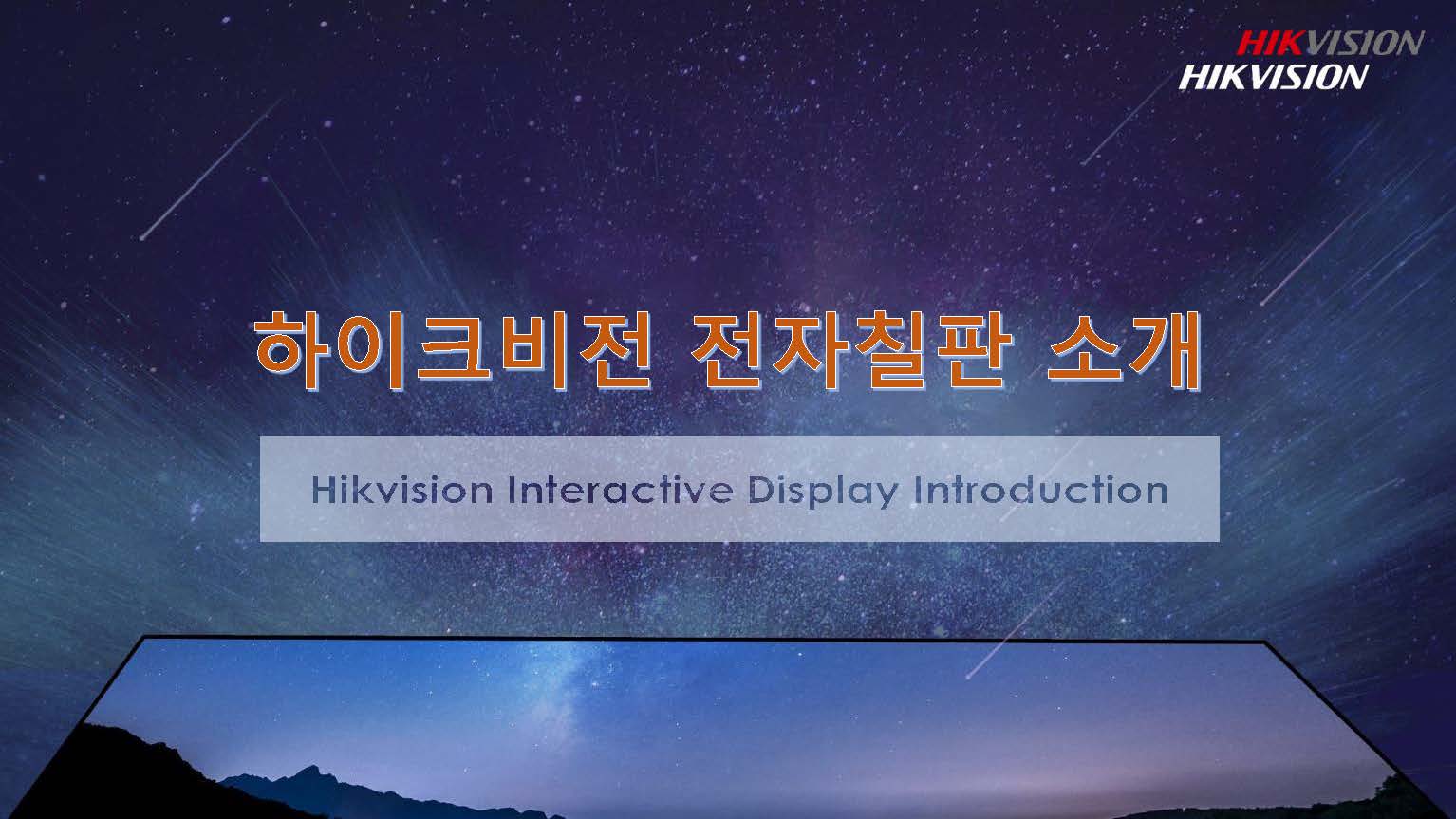 HIKVISION
HIKVISION

하이크비전 전자칠판 소개

Hikvision Interactive Display Introduction